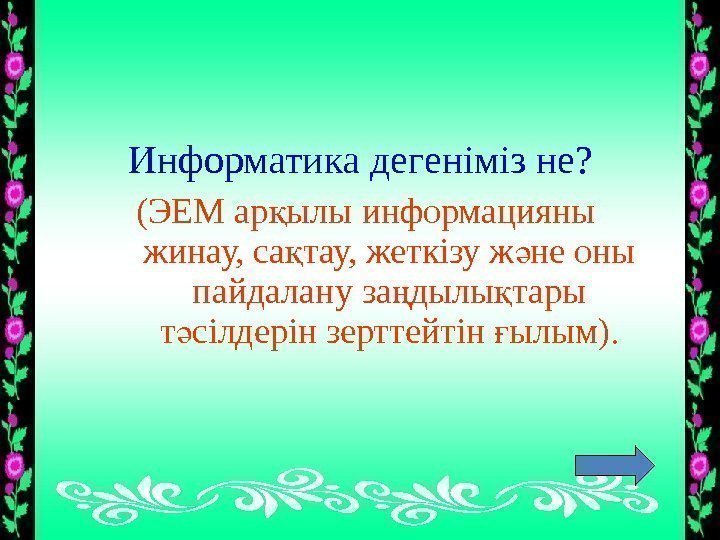 Информатика дегеніміз не?

(ЭЕМ арқылы информацияны жинау, сақтау, жеткізу және оны пайдалану заңдылықтары тәсілдерін зерттейтін ғылым).